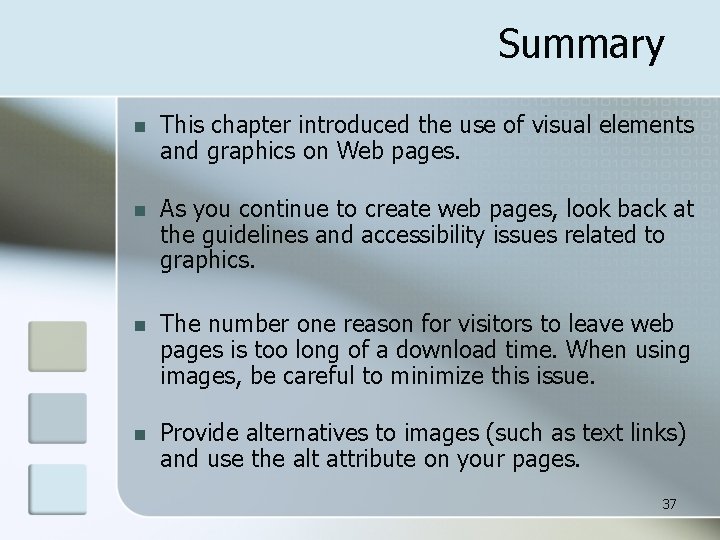 Summary

- This chapter introduced the use of visual elements and graphics on Web pages.

- As you continue to create web pages, look back at the guidelines and accessibility issues related to graphics.

- The number one reason for visitors to leave web pages is too long of a download time. When using images, be careful to minimize this issue.

- Provide alternatives to images (such as text links) and use the alt attribute on your pages.

37